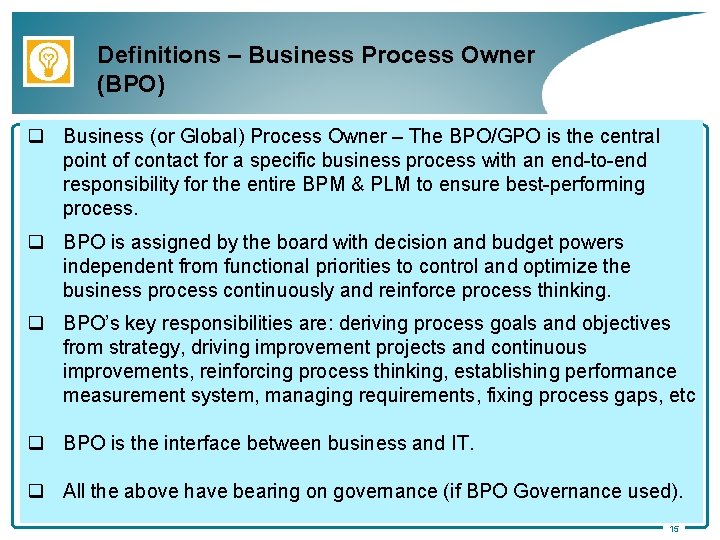 Definitions – Business Process Owner (BPO)

❑ Business (or Global) Process Owner – The BPO/GPO is the central point of contact for a specific business process with an end-to-end responsibility for the entire BPM & PLM to ensure best-performing process.

❑ BPO is assigned by the board with decision and budget powers independent from functional priorities to control and optimize the business process continuously and reinforce process thinking.

❑ BPO's key responsibilities are: deriving process goals and objectives from strategy, driving improvement projects and continuous improvements, reinforcing process thinking, establishing performance measurement system, managing requirements, fixing process gaps, etc

❑ BPO is the interface between business and IT.

❑ All the above have bearing on governance (if BPO Governance used).

15